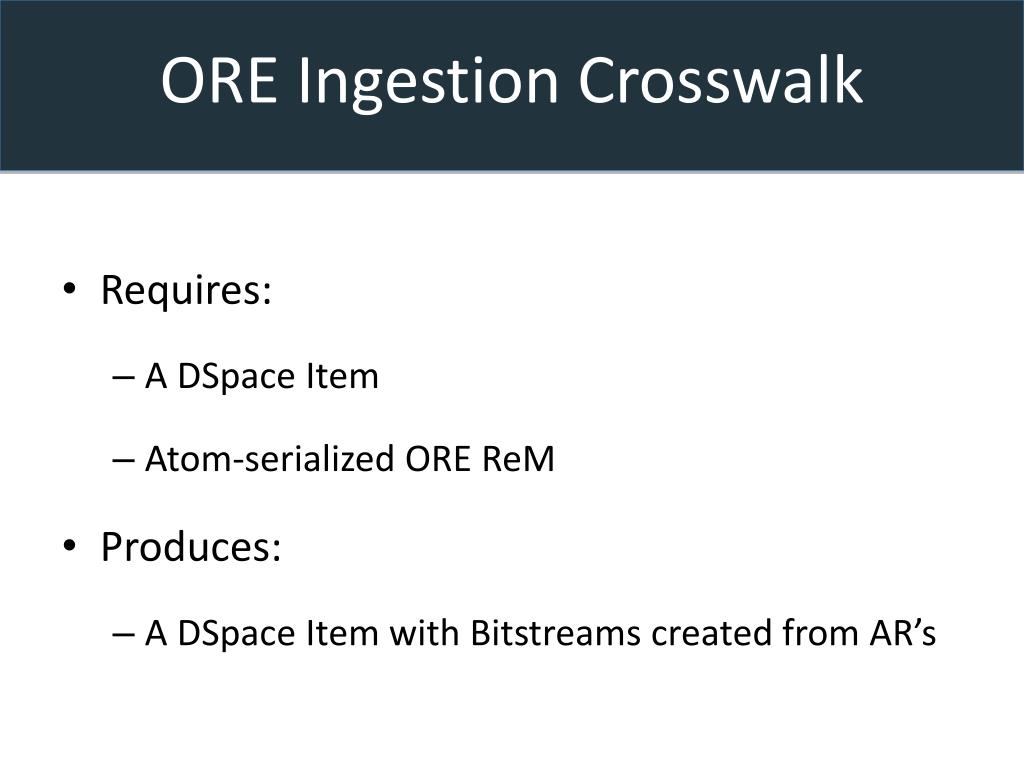 ORE Ingestion Crosswalk

• Requires:

– A DSpace Item

– Atom-serialized ORE ReM

• Produces:

– A DSpace Item with Bitstreams created from AR’s